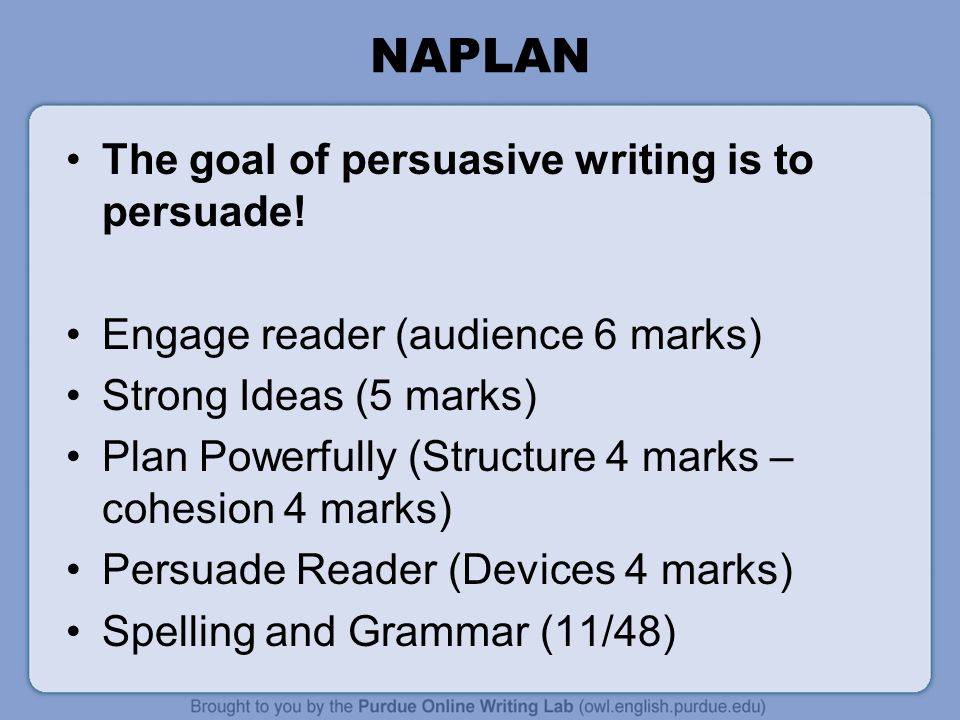 NAPLAN

• The goal of persuasive writing is to persuade!

• Engage reader (audience 6 marks)
• Strong Ideas (5 marks)
• Plan Powerfully (Structure 4 marks – cohesion 4 marks)
• Persuade Reader (Devices 4 marks)
• Spelling and Grammar (11/48)

Brought to you by the Purdue Online Writing Lab (owl.english.purdue.edu)